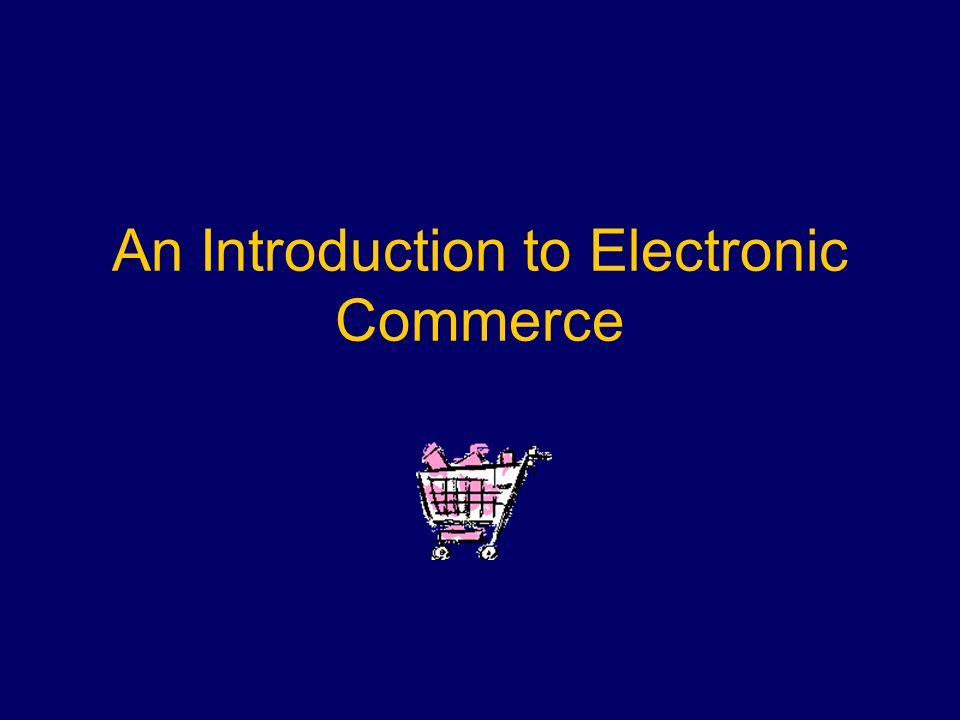 An Introduction to Electronic Commerce